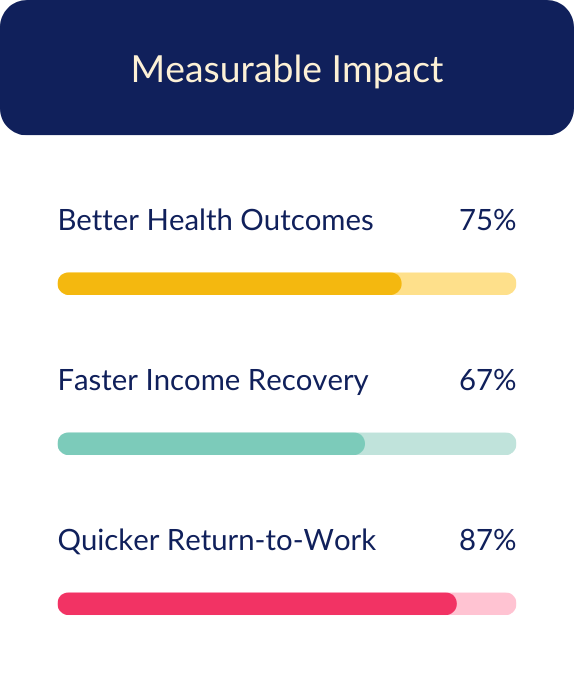 Measurable Impact

Better Health Outcomes 75%

Faster Income Recovery 67%

Quicker Return-to-Work 87%